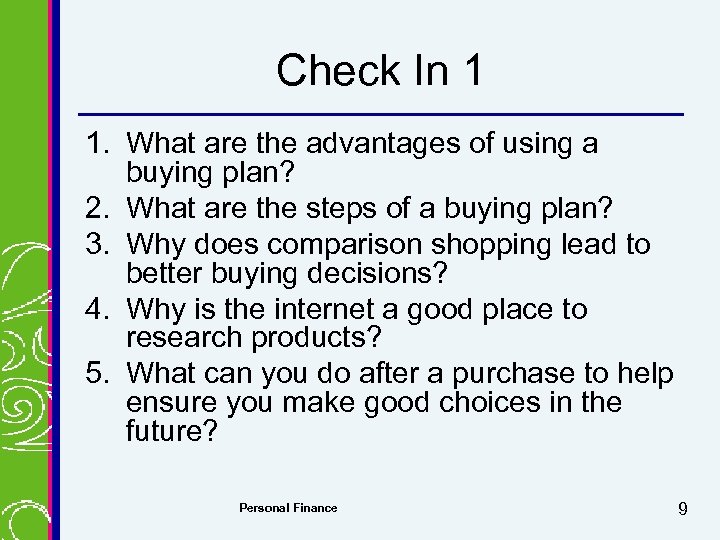 Check In 1

1. What are the advantages of using a buying plan?
2. What are the steps of a buying plan?
3. Why does comparison shopping lead to better buying decisions?
4. Why is the internet a good place to research products?
5. What can you do after a purchase to help ensure you make good choices in the future?

Personal Finance

9